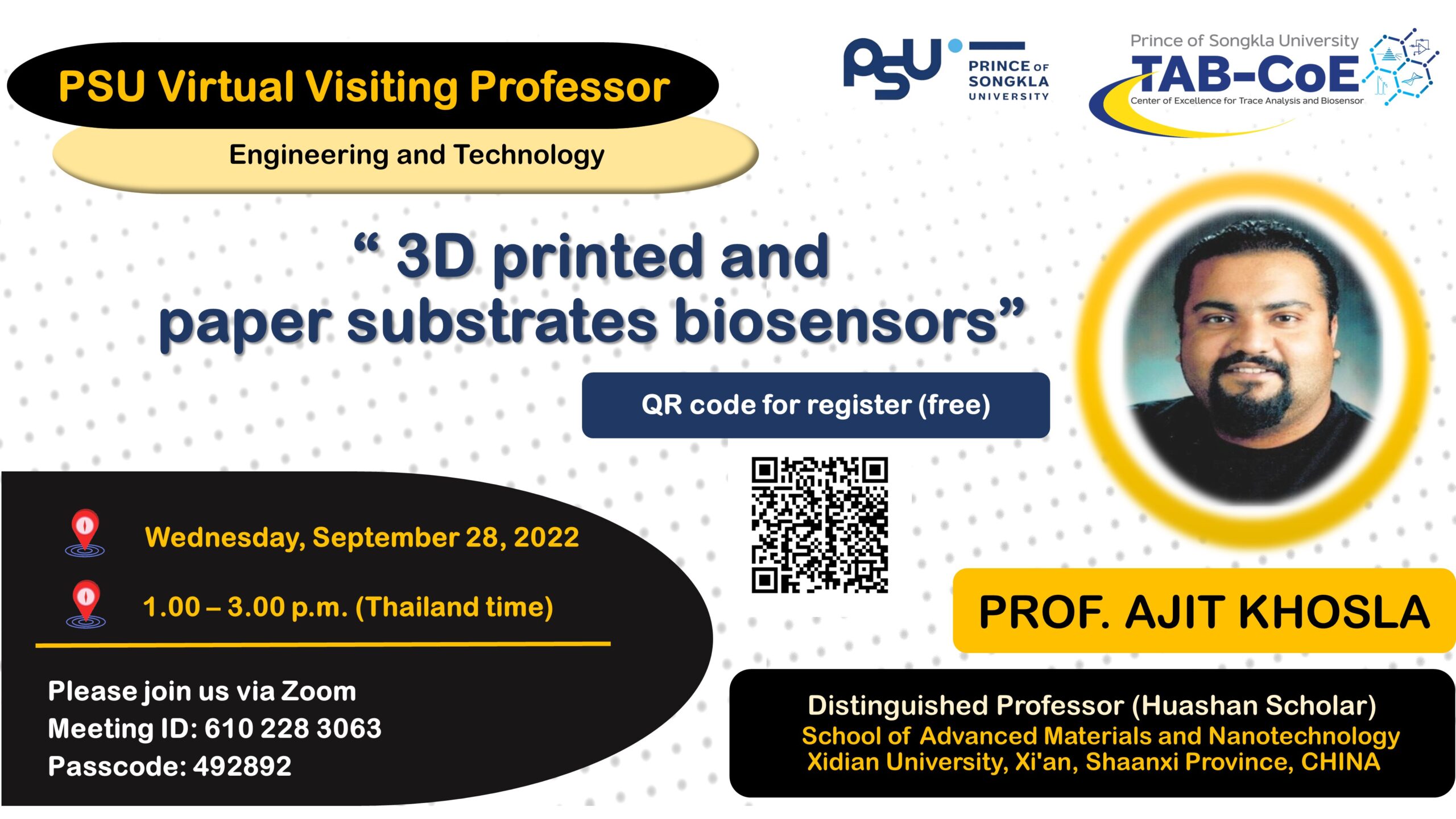 PSU Virtual Visiting Professor

Engineering and Technology

PSU PRINCE OF SONGKLA UNIVERSITY

Prince of Songkla University
TAB-CoE
Center of Excellence for Trace Analysis and Biosensor

“ 3D printed and paper substrates biosensors”

QR code for register (free)

Wednesday, September 28, 2022

1.00 – 3.00 p.m. (Thailand time)

Please join us via Zoom
Meeting ID: 610 228 3063
Passcode: 492892

PROF. AJIT KHOSLA

Distinguished Professor (Huashan Scholar)
School of Advanced Materials and Nanotechnology
Xidian University, Xi'an, Shaanxi Province, CHINA